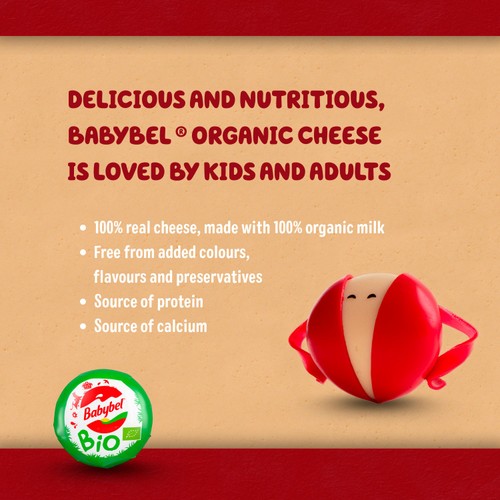 DELICIOUS AND NUTRITIOUS, BABYBEL ® ORGANIC CHEESE IS LOVED BY KIDS AND ADULTS

• 100% real cheese, made with 100% organic milk
• Free from added colours, flavours and preservatives
• Source of protein
• Source of calcium

Babybel
BIO